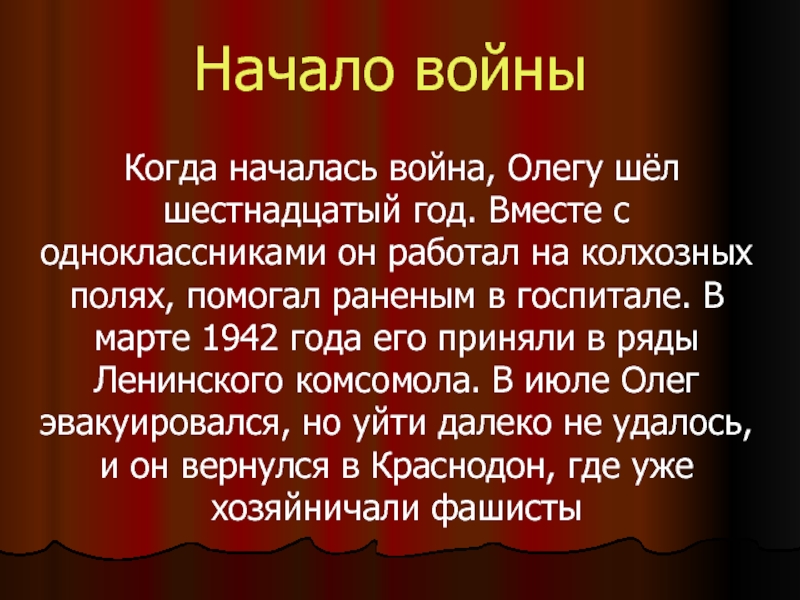 Начало войны

Когда началась война, Олегу шёл шестнадцатый год. Вместе с одноклассниками он работал на колхозных полях, помогал раненым в госпитале. В марте 1942 года его приняли в ряды Ленинского комсомола. В июле Олег эвакуировался, но уйти далеко не удалось, и он вернулся в Краснодон, где уже хозяйничали фашисты